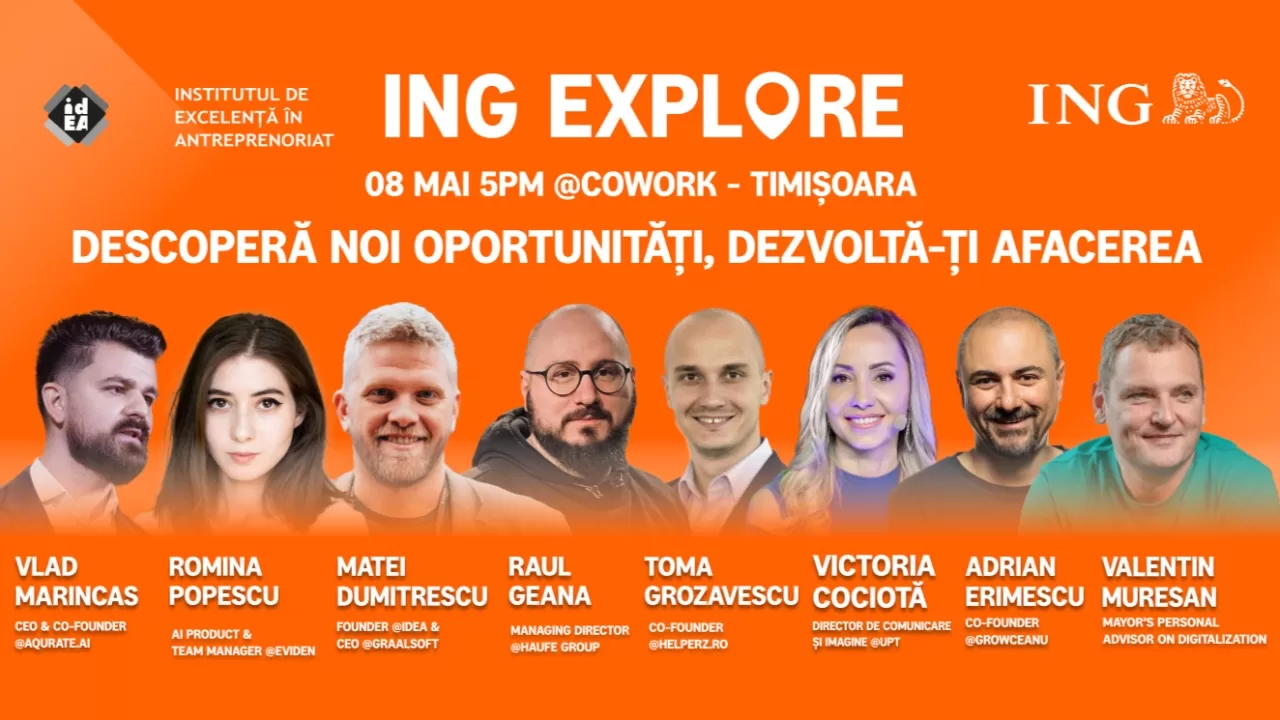 idEA

INSTITUTUL DE EXCELENȚĂ ÎN ANTREPRENORIAT

ING EXPLORE

ING

08 MAI 5PM @COWORK - TIMIȘOARA

DESCOPERĂ NOI OPORTUNITĂȚI, DEZVOLTĂ-ȚI AFACEREA

VLAD MARINCAS
CEO & CO-FOUNDER @AQURATE.AI

ROMINA POPESCU
AI PRODUCT & TEAM MANAGER @EVIDEN

MATEI DUMITRESCU
FOUNDER @IDEA & CEO @GRAALSOFT

RAUL GEANA
MANAGING DIRECTOR @HAUFE GROUP

TOMA GROZAVESCU
CO-FOUNDER @HELPERZ.RO

VICTORIA COCIOTĂ
DIRECTOR DE COMUNICARE ȘI IMAGINE @UPT

ADRIAN ERIMESCU
CO-FOUNDER @GROWCEANU

VALENTIN MURESAN
MAYOR'S PERSONAL ADVISOR ON DIGITALIZATION